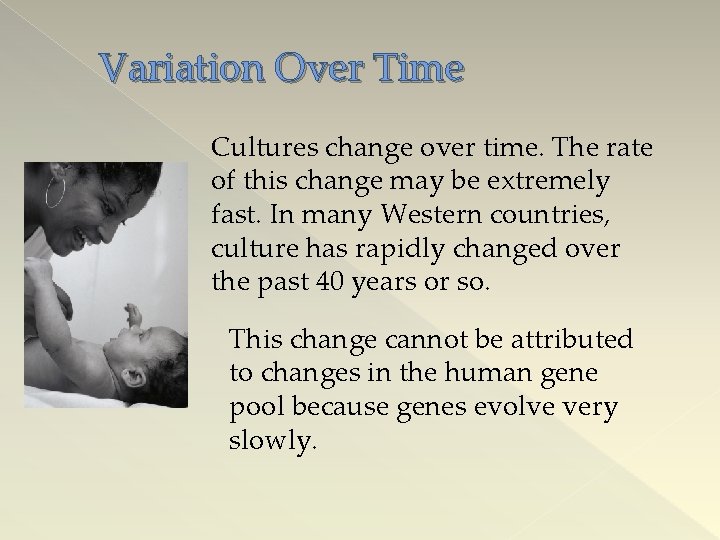 Variation Over Time

Cultures change over time. The rate of this change may be extremely fast. In many Western countries, culture has rapidly changed over the past 40 years or so.

This change cannot be attributed to changes in the human gene pool because genes evolve very slowly.